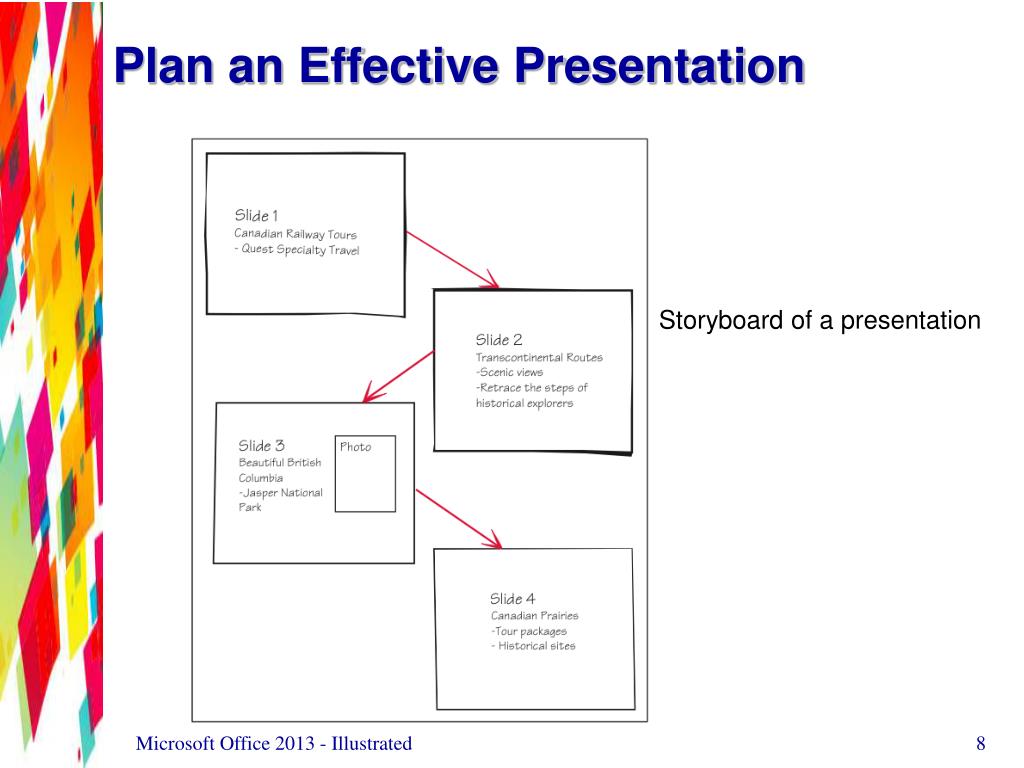 Plan an Effective Presentation

Slide 1
Canadian Railway Tours
- Quest Specialty Travel

Slide 2
Transcontinental Routes
-Scenic views
-Retrace the steps of historical explorers

Slide 3
Beautiful British Columbia
-Jasper National Park

Photo

Slide 4
Canadian Prairies
-Tour packages
- Historical sites

Storyboard of a presentation

Microsoft Office 2013 - Illustrated

8